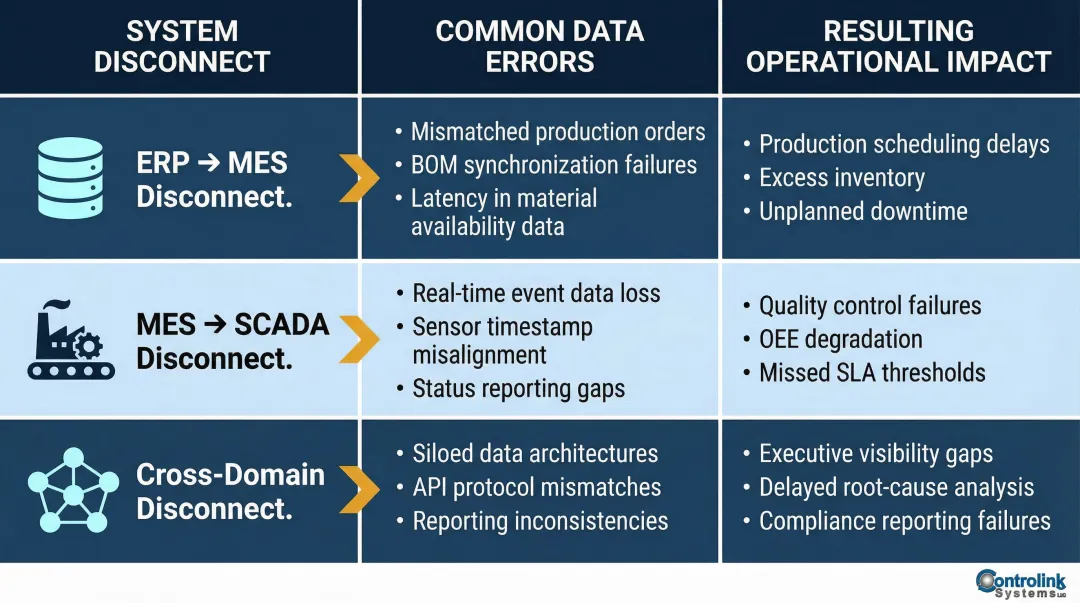 | SYSTEM DISCONNECT | COMMON DATA ERRORS | RESULTING OPERATIONAL IMPACT |
|---|---|---|
| ERP → MES Disconnect. | • Mismatched production orders • BOM synchronization failures • Latency in material availability data | • Production scheduling delays • Excess inventory • Unplanned downtime |
| MES → SCADA Disconnect. | • Real-time event data loss • Sensor timestamp misalignment • Status reporting gaps | • Quality control failures • OEE degradation • Missed SLA thresholds |
| Cross-Domain Disconnect. | • Siloed data architectures • API protocol mismatches • Reporting inconsistencies | • Executive visibility gaps • Delayed root-cause analysis • Compliance reporting failures |

Controlink Systems LLC